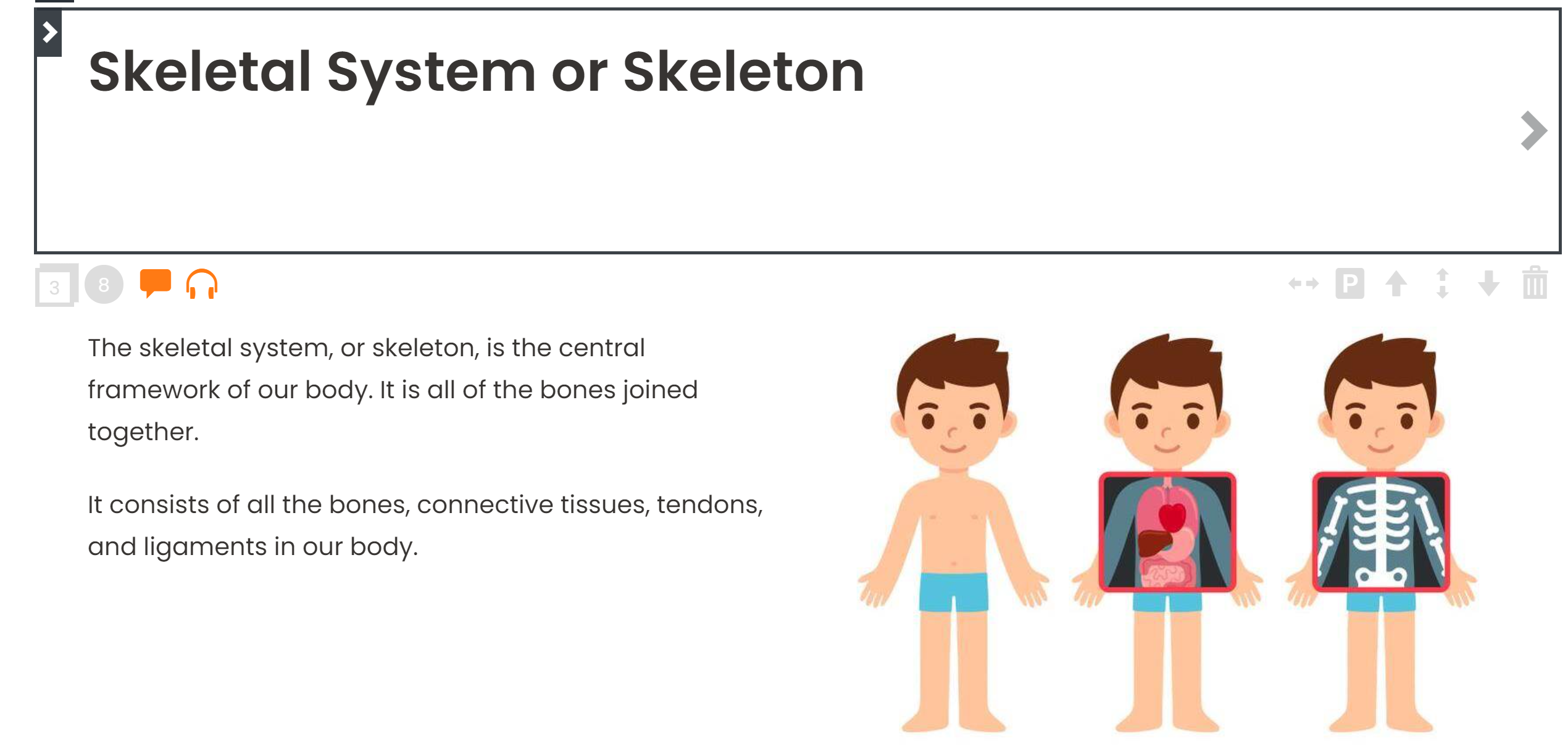 Skeletal System or Skeleton

3 8

P

The skeletal system, or skeleton, is the central framework of our body. It is all of the bones joined together.

It consists of all the bones, connective tissues, tendons, and ligaments in our body.